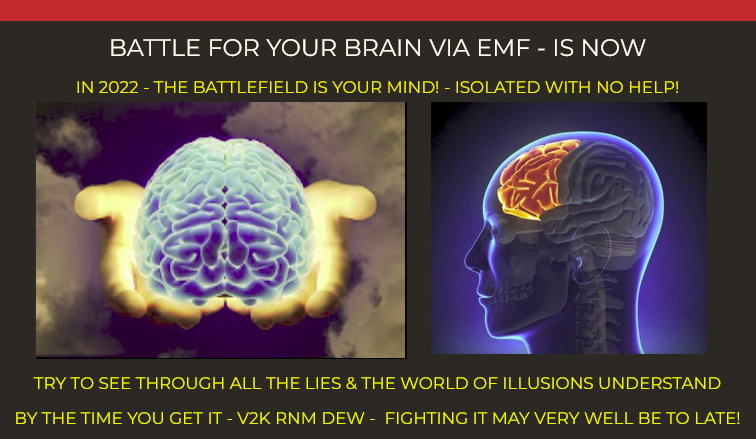 BATTLE FOR YOUR BRAIN VIA EMF - IS NOW

IN 2022 - THE BATTLEFIELD IS YOUR MIND! - ISOLATED WITH NO HELP!

TRY TO SEE THROUGH ALL THE LIES & THE WORLD OF ILLUSIONS UNDERSTAND

BY THE TIME YOU GET IT - V2K RNM DEW - FIGHTING IT MAY VERY WELL BE TO LATE!